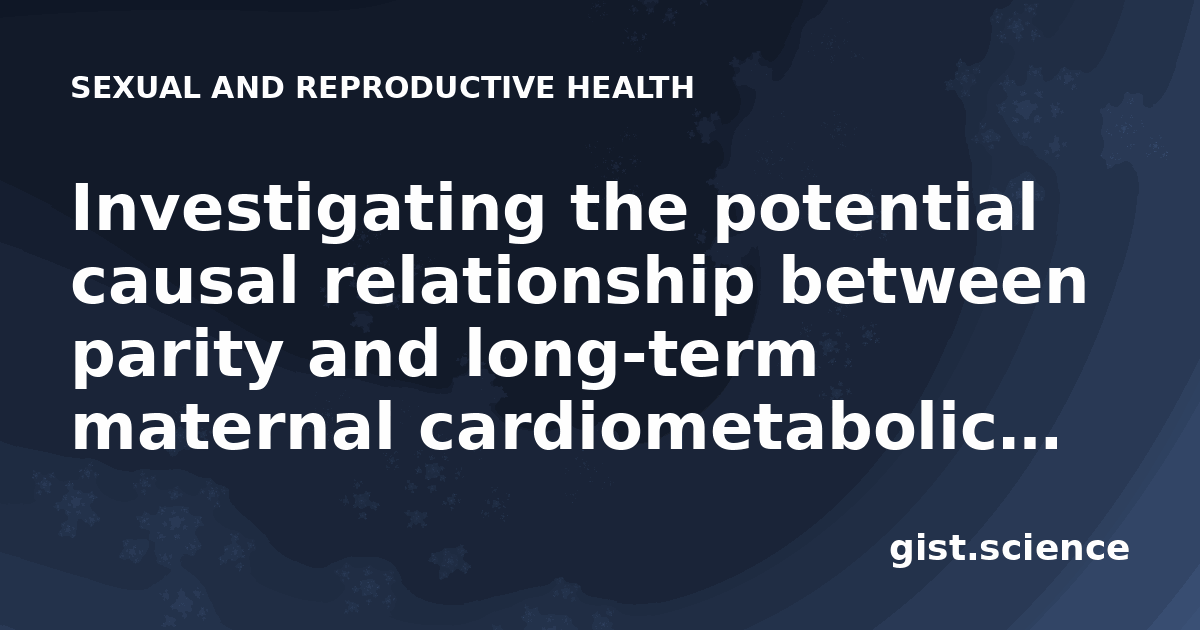 SEXUAL AND REPRODUCTIVE HEALTH

Investigating the potential causal relationship between parity and long-term maternal cardiometabolic...

gist.science